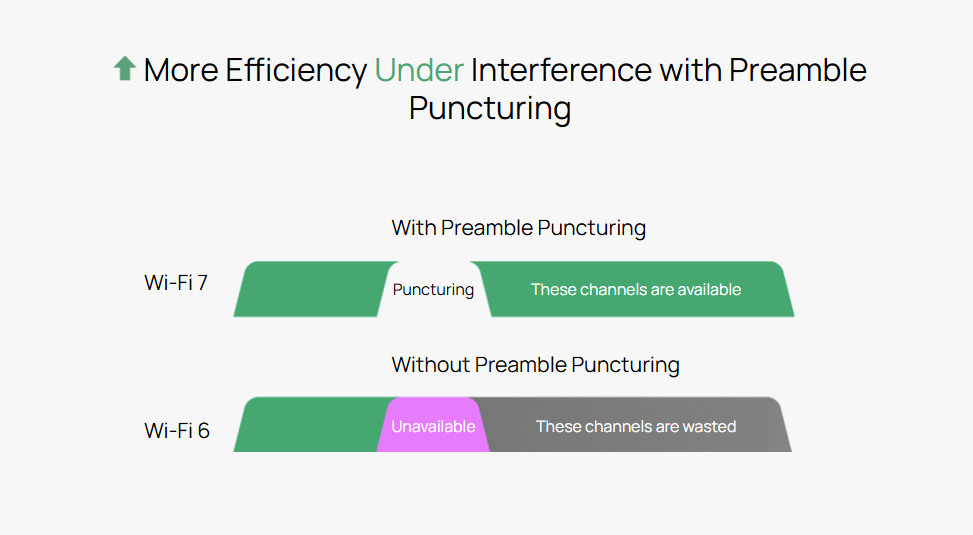 More Efficiency Under Interference with Preamble Puncturing

With Preamble Puncturing

Wi-Fi 7

Puncturing

These channels are available

Without Preamble Puncturing

Wi-Fi 6

Unavailable

These channels are wasted